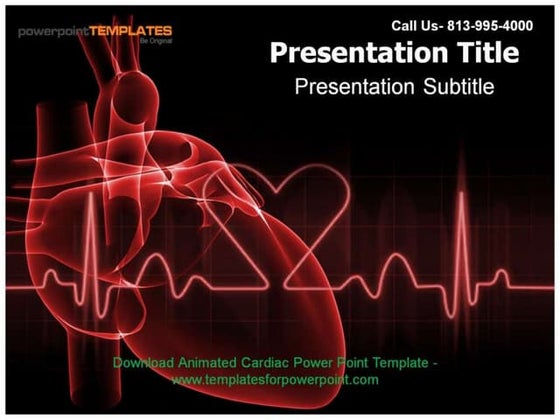 powerpointTEMPLATES
Be Original

Call Us- 813-995-4000

Presentation Title

Presentation Subtitle

Download Animated Cardiac Power Point Template - www.templatesforpowerpoint.com